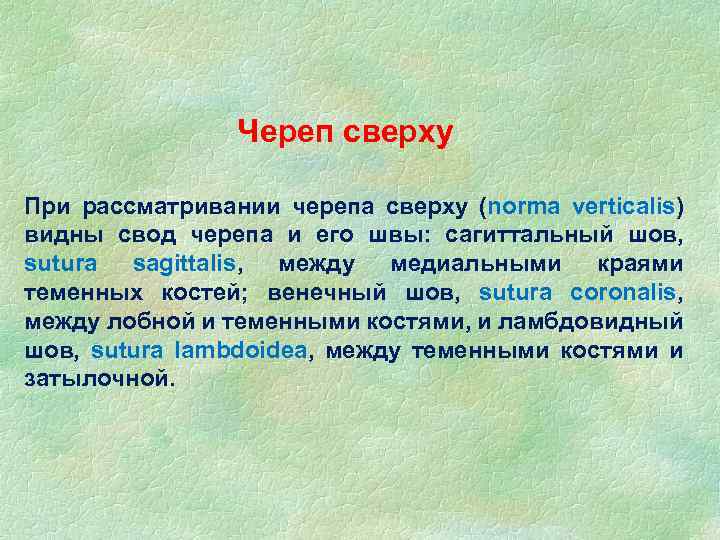 Череп сверху

При рассматривании черепа сверху (norma verticalis) видны свод черепа и его швы: сагиттальный шов, sutura sagittalis, между медиальными краями теменных костей; венечный шов, sutura coronalis, между лобной и теменными костями, и ламбдовидный шов, sutura lambdoidea, между теменными костями и затылочной.